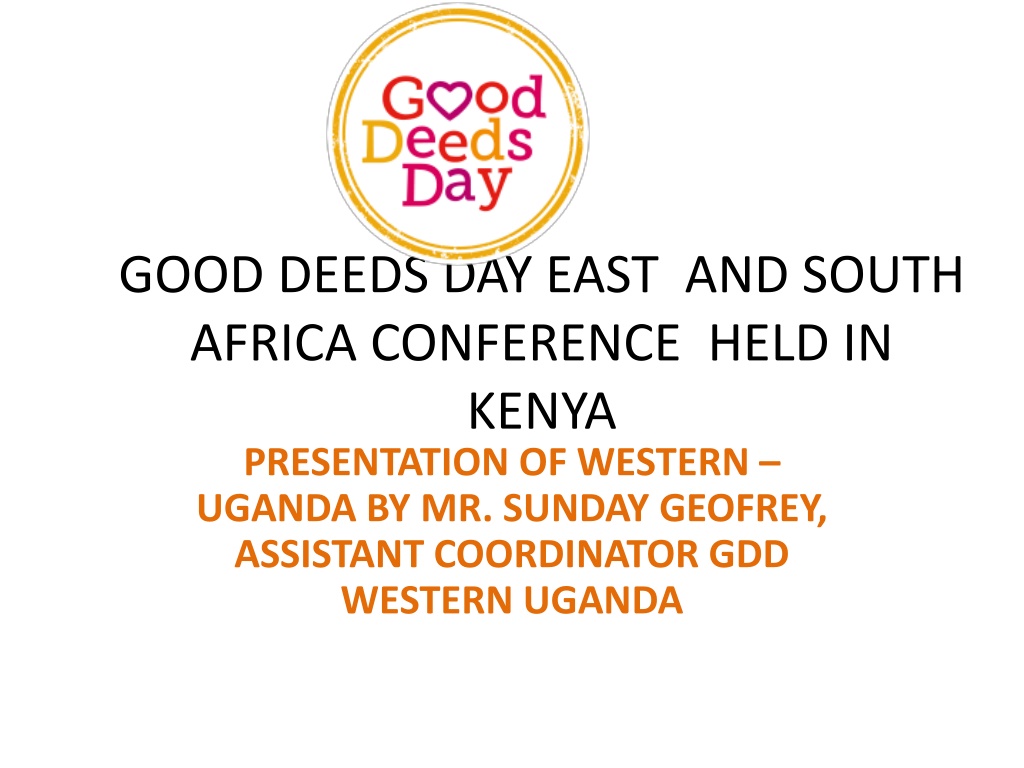 Good Deeds Day

GOOD DEEDS DAY EAST AND SOUTH AFRICA CONFERENCE HELD IN KENYA

PRESENTATION OF WESTERN – UGANDA BY MR. SUNDAY GEOFREY, ASSISTANT COORDINATOR GDD WESTERN UGANDA